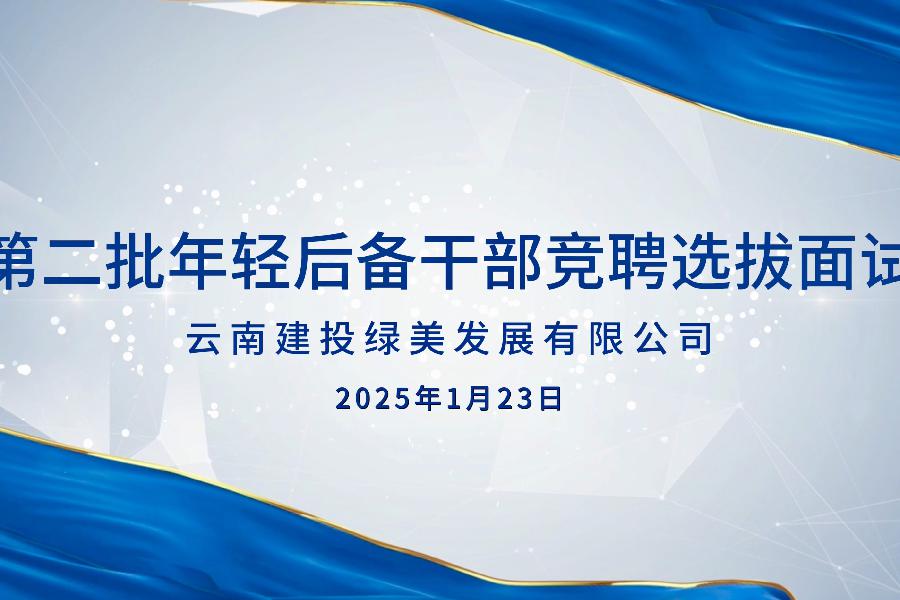 第二批年轻后备干部竞聘选拔面试

云南建投绿美发展有限公司

2025年1月23日